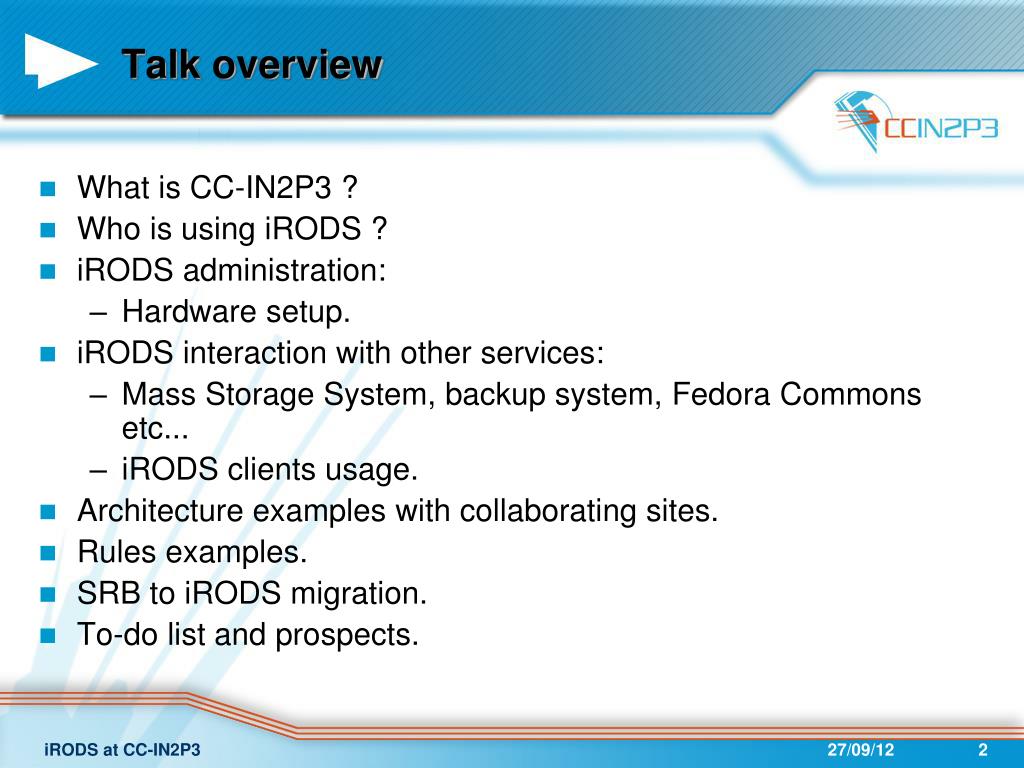 Talk overview

CCIN2P3

- What is CC-IN2P3 ?
- Who is using iRODS ?
- iRODS administration:
  – Hardware setup.
- iRODS interaction with other services:
  – Mass Storage System, backup system, Fedora Commons etc...
  – iRODS clients usage.
- Architecture examples with collaborating sites.
- Rules examples.
- SRB to iRODS migration.
- To-do list and prospects.

iRODS at CC-IN2P3 27/09/12 2